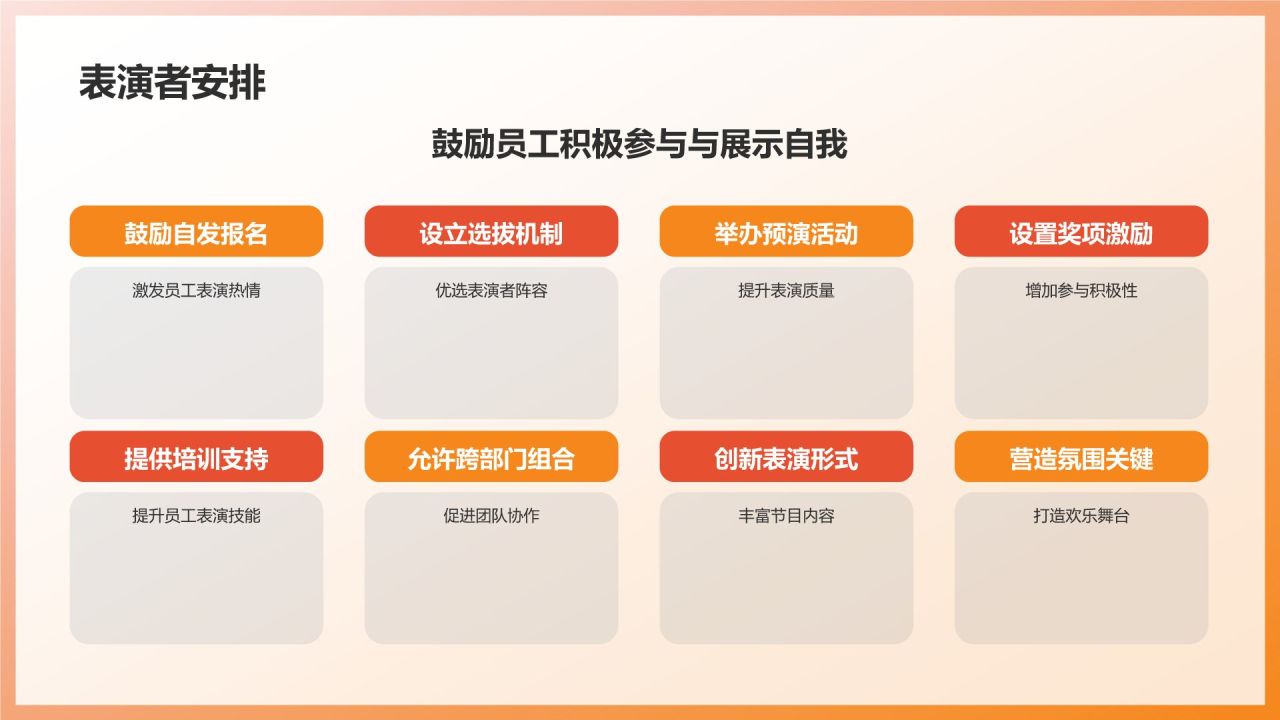 表演者安排

鼓励员工积极参与与展示自我

鼓励自发报名

激发员工表演热情

设立选拔机制

优选表演者阵容

举办预演活动

提升表演质量

设置奖项激励

增加参与积极性

提供培训支持

提升员工表演技能

允许跨部门组合

促进团队协作

创新表演形式

丰富节目内容

营造氛围关键

打造欢乐舞台